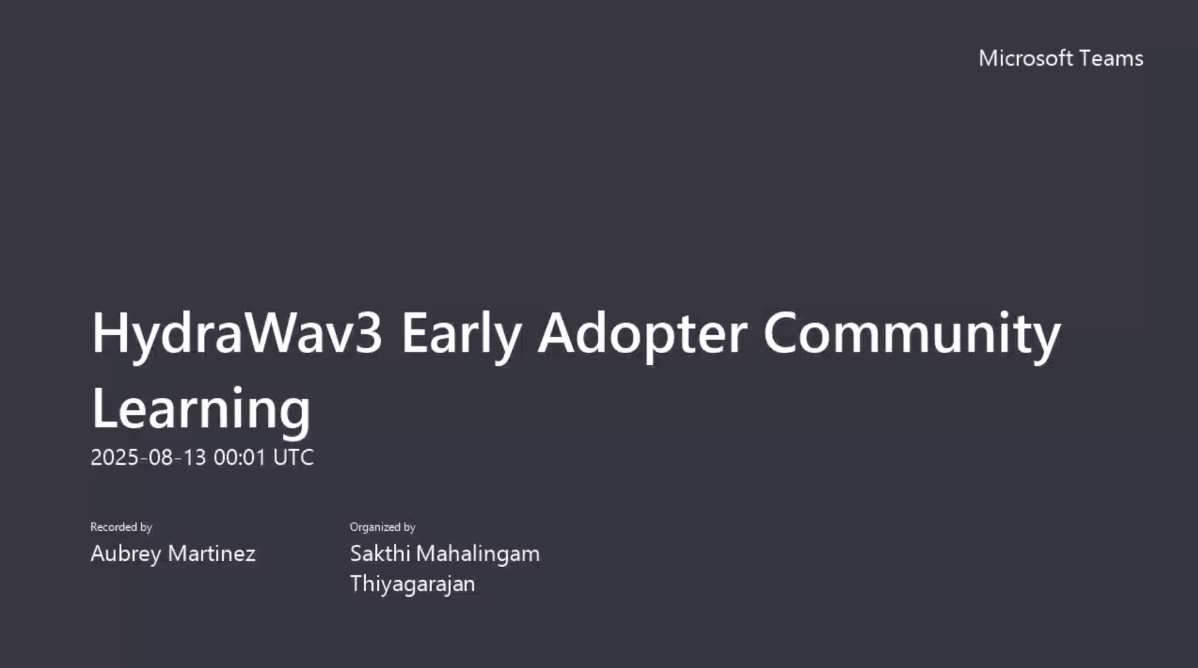 Microsoft Teams

HydraWav3 Early Adopter Community Learning

2025-08-13 00:01 UTC

Recorded by
Aubrey Martinez

Organized by
Sakthi Mahalingam Thiyagarajan